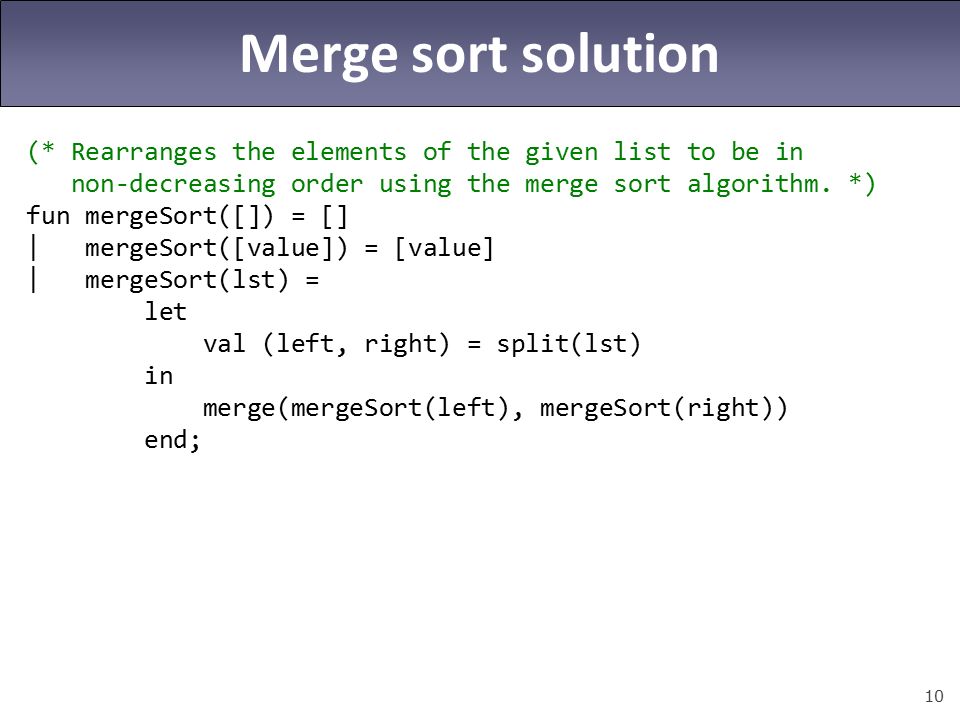 Merge sort solution

(* Rearranges the elements of the given list to be in
   non-decreasing order using the merge sort algorithm. *)
fun mergeSort([]) = []
|   mergeSort([value]) = [value]
|   mergeSort(lst) =
        let
            val (left, right) = split(lst)
        in
            merge(mergeSort(left), mergeSort(right))
        end;

10